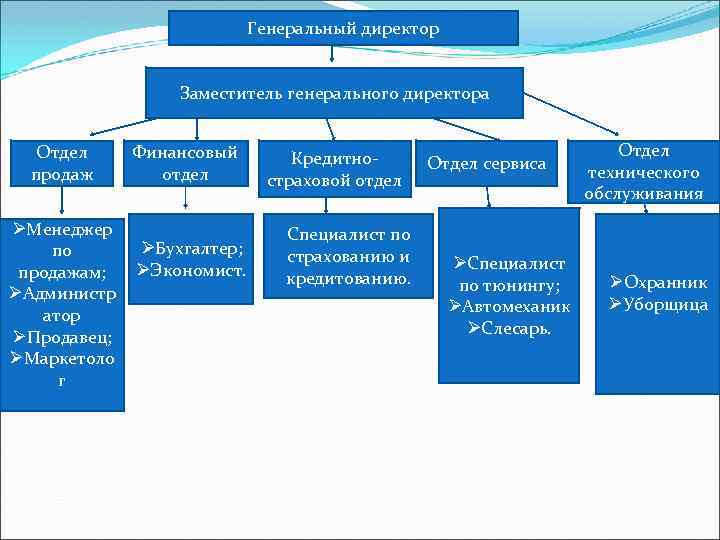 Генеральный директор

Заместитель генерального директора

Отдел продаж

Финансовый отдел

Кредитно-страховой отдел

Отдел сервиса

Отдел технического обслуживания

➢Менеджер по продажам;
➢Администратор
➢Продавец;
➢Маркетолог

➢Бухгалтер;
➢Экономист.

Специалист по страхованию и кредитованию.

➢Специалист по тюнингу;
➢Автомеханик
➢Слесарь.

➢Охранник
➢Уборщица